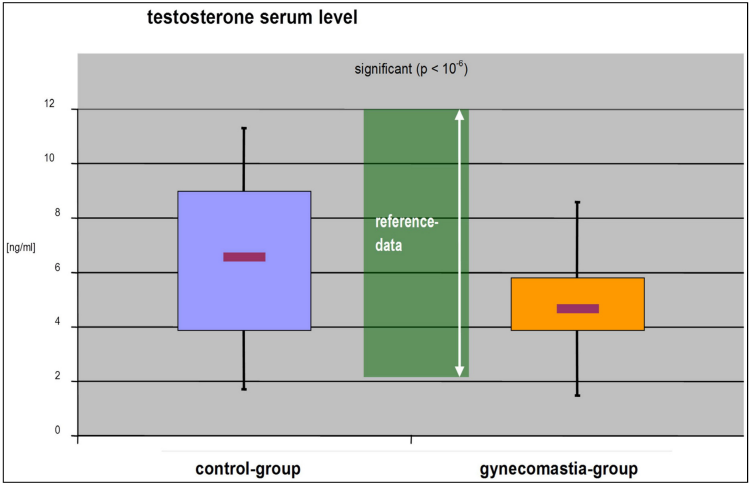 testosterone serum level

significant (p < $10^{-6}$)

12

10

8

[ng/ml]

6

4

2

0

reference-data

control-group

gynecomastia-group